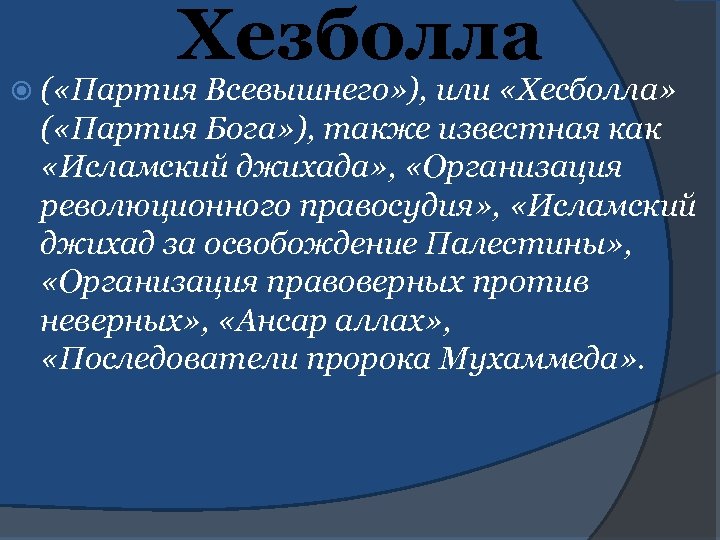 Хезболла

(«Партия Всевышнего»), или «Хесболла» («Партия Бога»), также известная как «Исламский джихада», «Организация революционного правосудия», «Исламский джихад за освобождение Палестины», «Организация правоверных против неверных», «Ансар аллах», «Последователи пророка Мухаммеда».